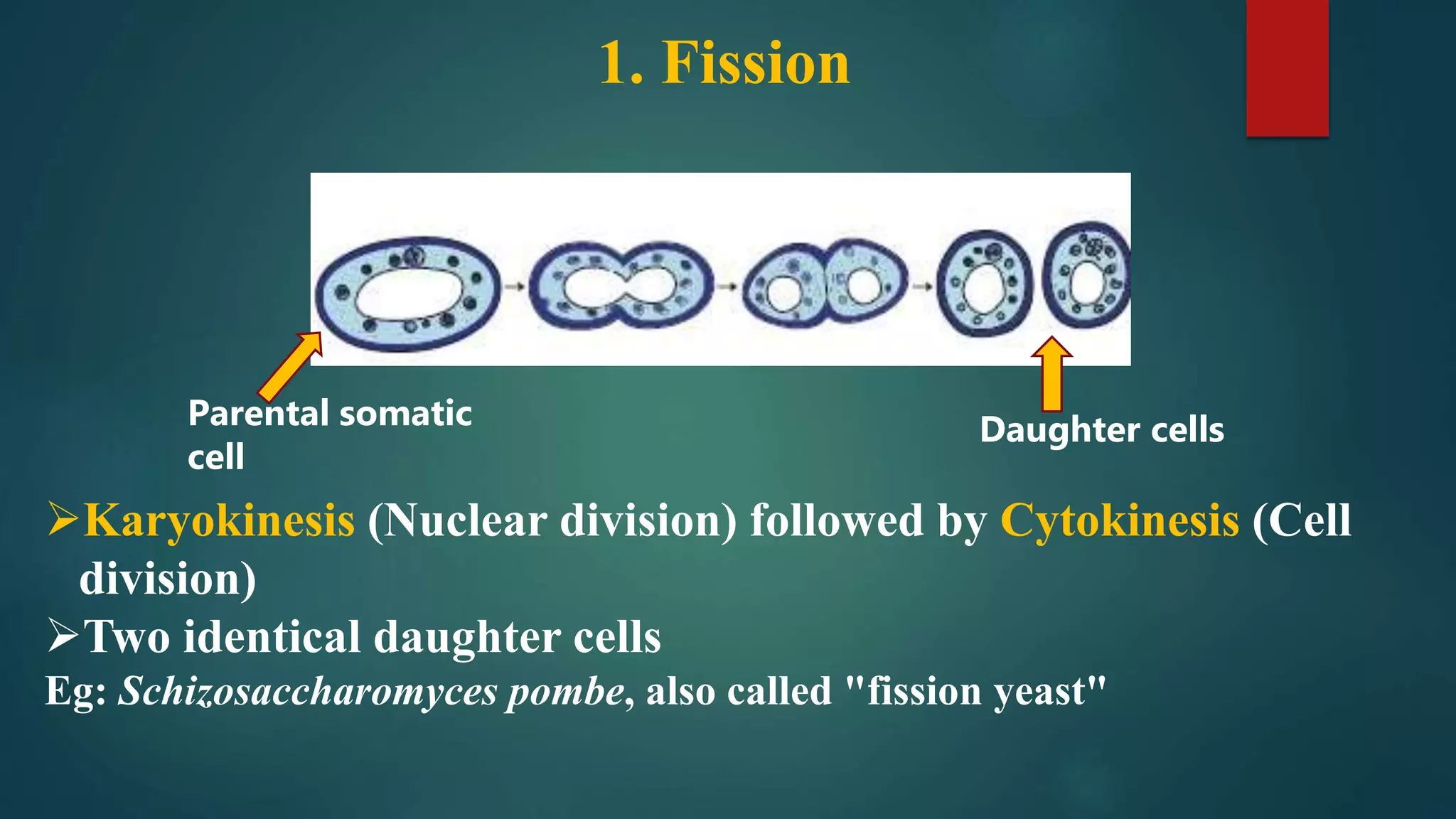 1. Fission

Parental somatic cell

Daughter cells

➢Karyokinesis (Nuclear division) followed by Cytokinesis (Cell division)

➢Two identical daughter cells

Eg: Schizosaccharomyces pombe, also called "fission yeast"